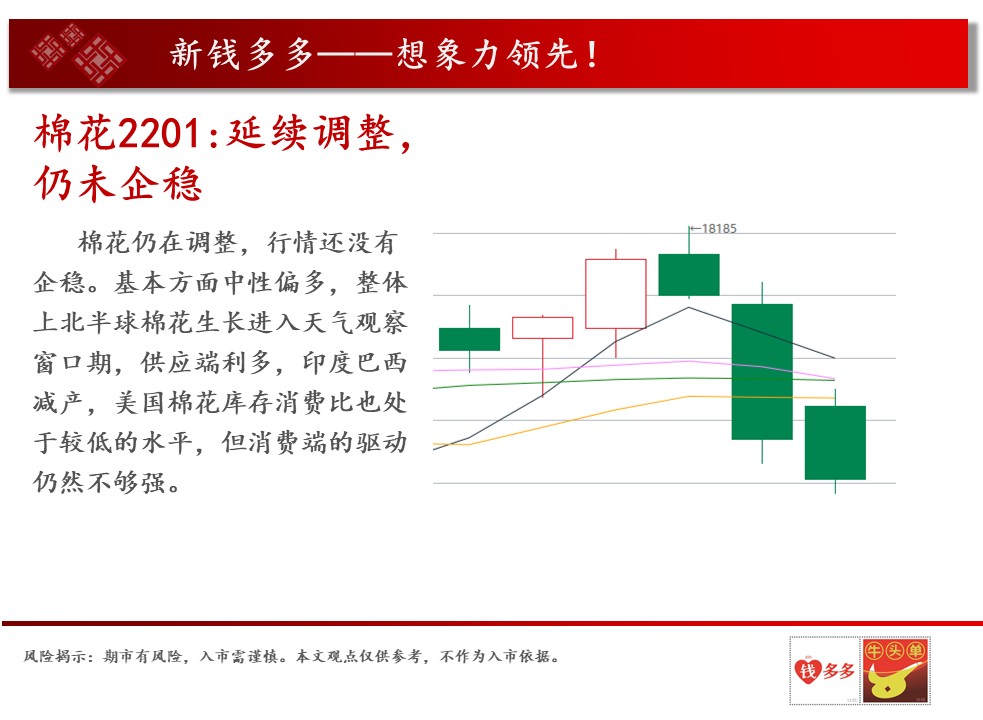 新钱多多——想象力领先!

棉花2201:延续调整,仍未企稳

棉花仍在调整,行情还没有企稳。基本方面中性偏多,整体上北半球棉花生长进入天气观察窗口期,供应端利多,印度巴西减产,美国棉花库存消费比也处于较低的水平,但消费端的驱动仍然不够强。

18185

风险揭示:期市有风险,入市需谨慎。本文观点仅供参考,不作为入市依据。

钱多多

牛头单